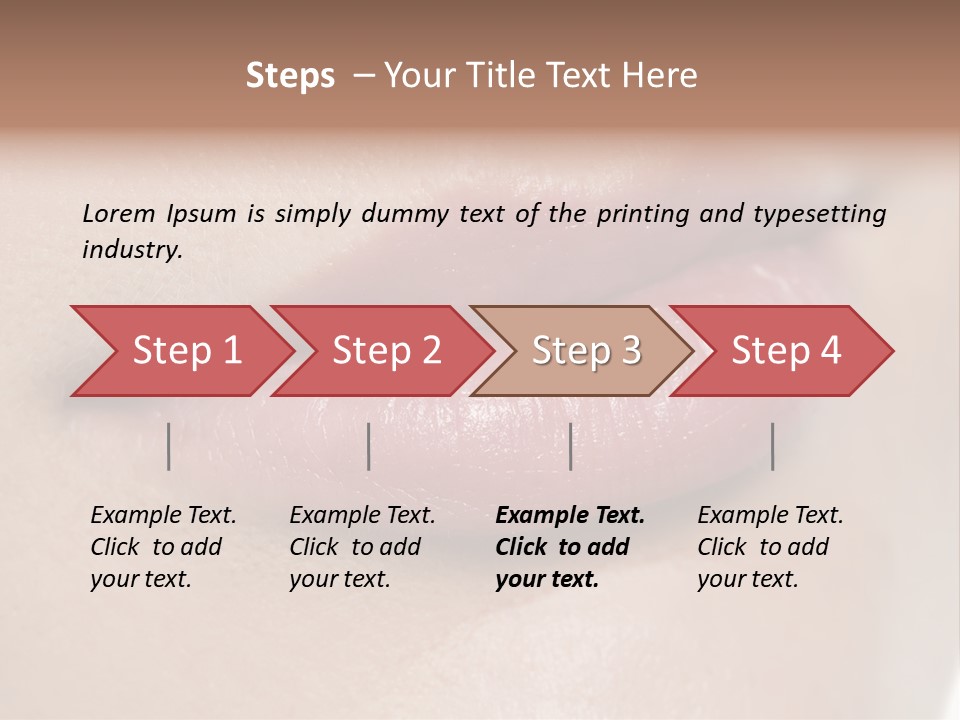 Steps – Your Title Text Here

Lorem Ipsum is simply dummy text of the printing and typesetting industry.

Step 1

Step 2

Step 3

Step 4

Example Text. Click to add your text.

Example Text. Click to add your text.

Example Text. Click to add your text.

Example Text. Click to add your text.